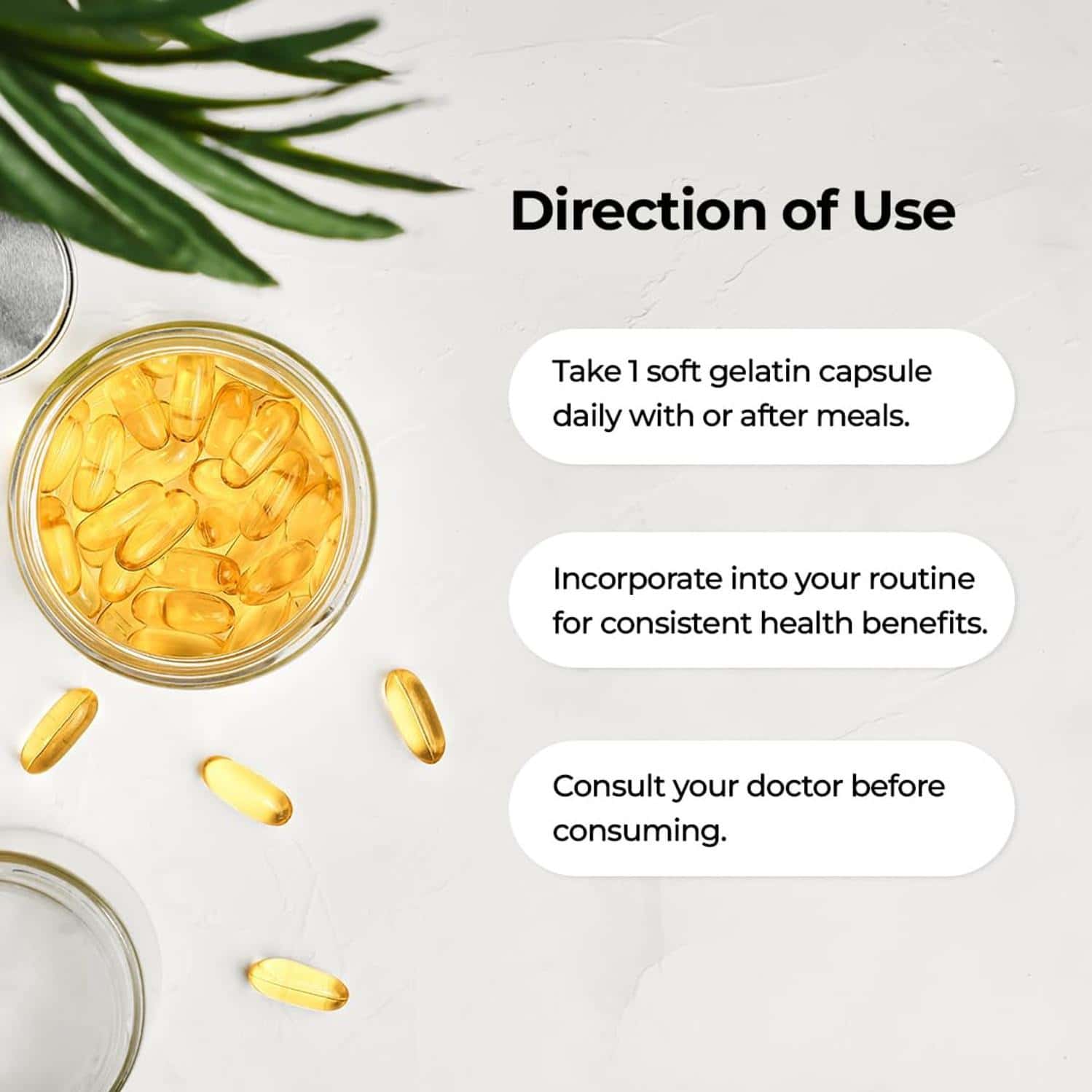 Direction of Use

Take 1 soft gelatin capsule daily with or after meals.

Incorporate into your routine for consistent health benefits.

Consult your doctor before consuming.